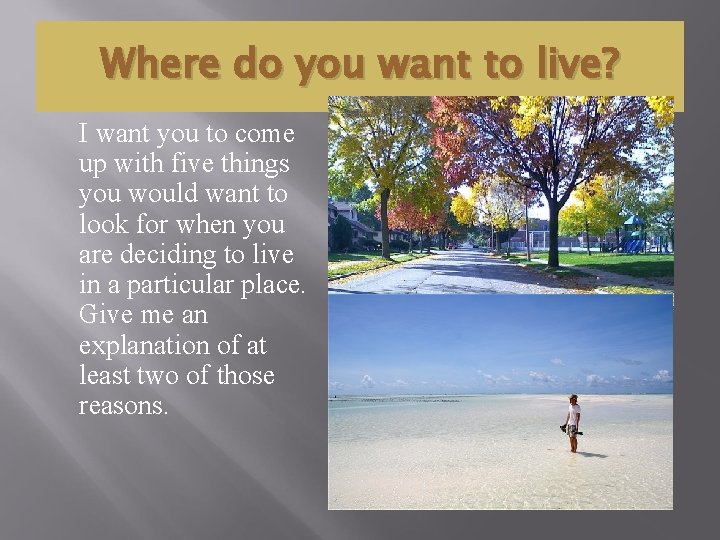 Where do you want to live?

I want you to come up with five things you would want to look for when you are deciding to live in a particular place. Give me an explanation of at least two of those reasons.